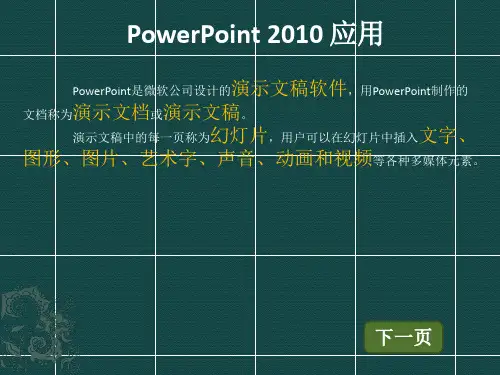 PowerPoint 2010 应用

PowerPoint是微软公司设计的演示文稿软件，用PowerPoint制作的文档称为演示文档或演示文稿。

演示文稿中的每一页称为幻灯片，用户可以在幻灯片中插入文字、图形、图片、艺术字、声音、动画和视频等各种多媒体元素。

下一页